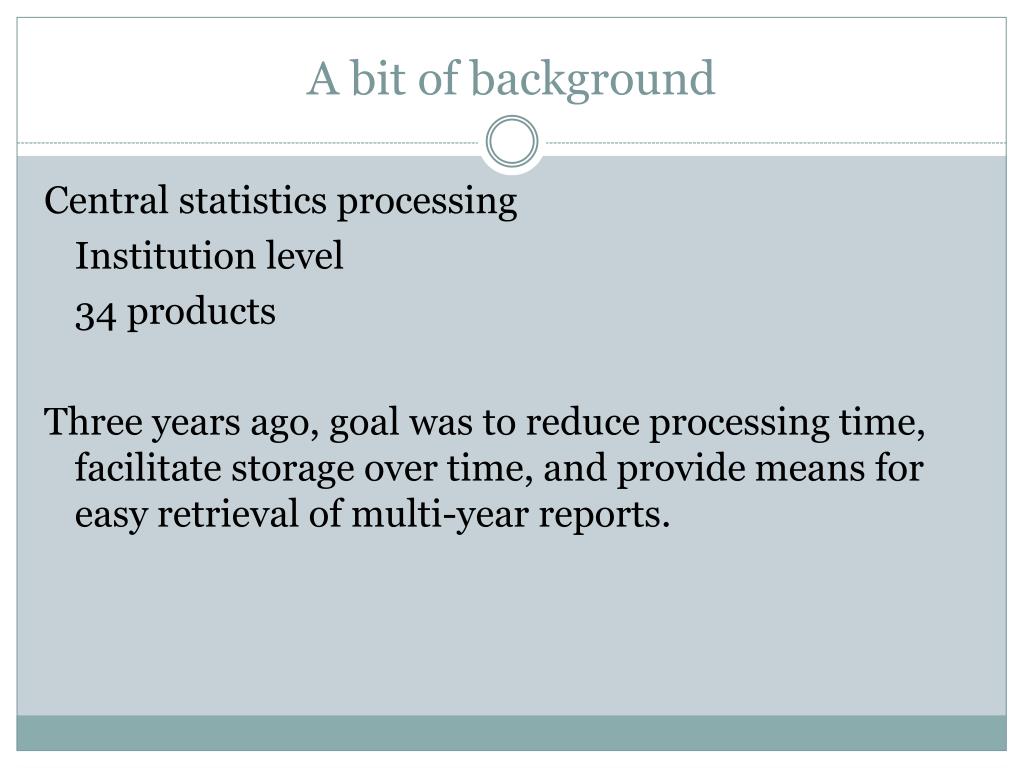 A bit of background

Central statistics processing

Institution level

34 products

Three years ago, goal was to reduce processing time, facilitate storage over time, and provide means for easy retrieval of multi-year reports.